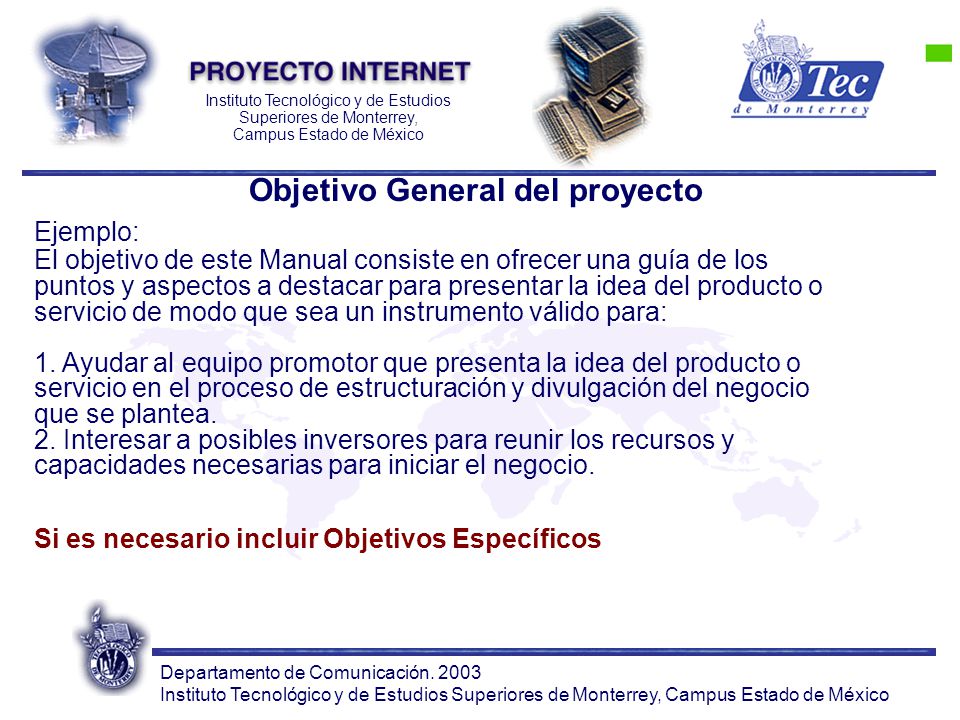 PROYECTO INTERNET
Instituto Tecnológico y de Estudios Superiores de Monterrey, Campus Estado de México

Tec de Monterrey

Objetivo General del proyecto

Ejemplo:
El objetivo de este Manual consiste en ofrecer una guía de los puntos y aspectos a destacar para presentar la idea del producto o servicio de modo que sea un instrumento válido para:

1. Ayudar al equipo promotor que presenta la idea del producto o servicio en el proceso de estructuración y divulgación del negocio que se plantea.
2. Interesar a posibles inversores para reunir los recursos y capacidades necesarias para iniciar el negocio.

Si es necesario incluir Objetivos Específicos

Departamento de Comunicación. 2003
Instituto Tecnológico y de Estudios Superiores de Monterrey, Campus Estado de México